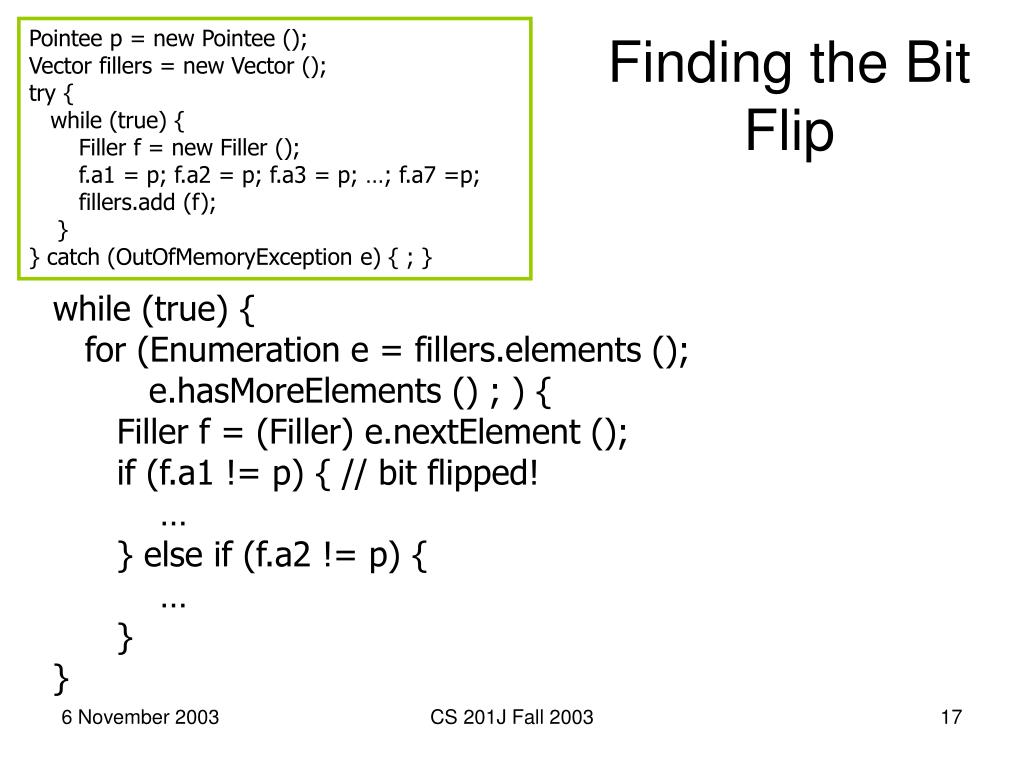 Pointee p = new Pointee ();
Vector fillers = new Vector ();
try {
while (true) {
Filler f = new Filler ();
f.a1 = p; f.a2 = p; f.a3 = p; …; f.a7 =p;
fillers.add (f);
}
} catch (OutOfMemoryException e) { ; }

Finding the Bit Flip

while (true) {
for (Enumeration e = fillers.elements ();
e.hasMoreElements () ; ) {
Filler f = (Filler) e.nextElement ();
if (f.a1 != p) { // bit flipped!
…
} else if (f.a2 != p) {
…
}
}

6 November 2003

CS 201J Fall 2003

17